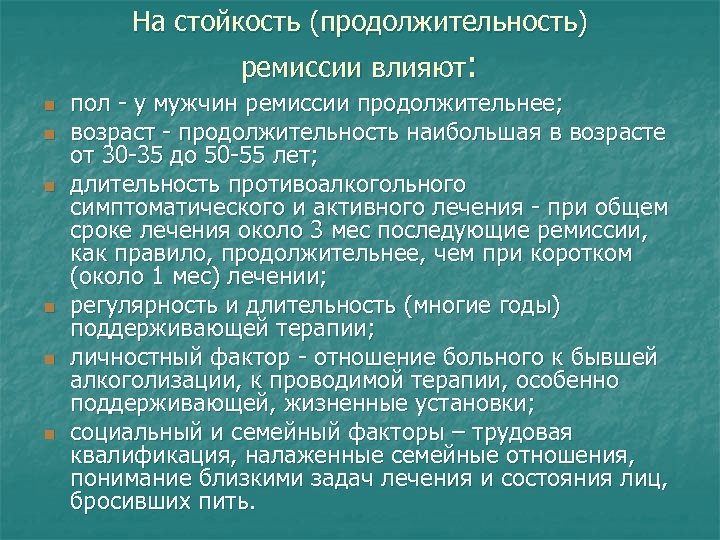 На стойкость (продолжительность) ремиссии влияют:

- пол - у мужчин ремиссии продолжительнее;
- возраст - продолжительность наибольшая в возрасте от 30-35 до 50-55 лет;
- длительность противоалкогольного симптоматического и активного лечения - при общем сроке лечения около 3 мес последующие ремиссии, как правило, продолжительнее, чем при коротком (около 1 мес) лечении;
- регулярность и длительность (многие годы) поддерживающей терапии;
- личностный фактор - отношение больного к бывшей алкоголизации, к проводимой терапии, особенно поддерживающей, жизненные установки;
- социальный и семейный факторы – трудовая квалификация, налаженные семейные отношения, понимание близкими задач лечения и состояния лиц, бросивших пить.